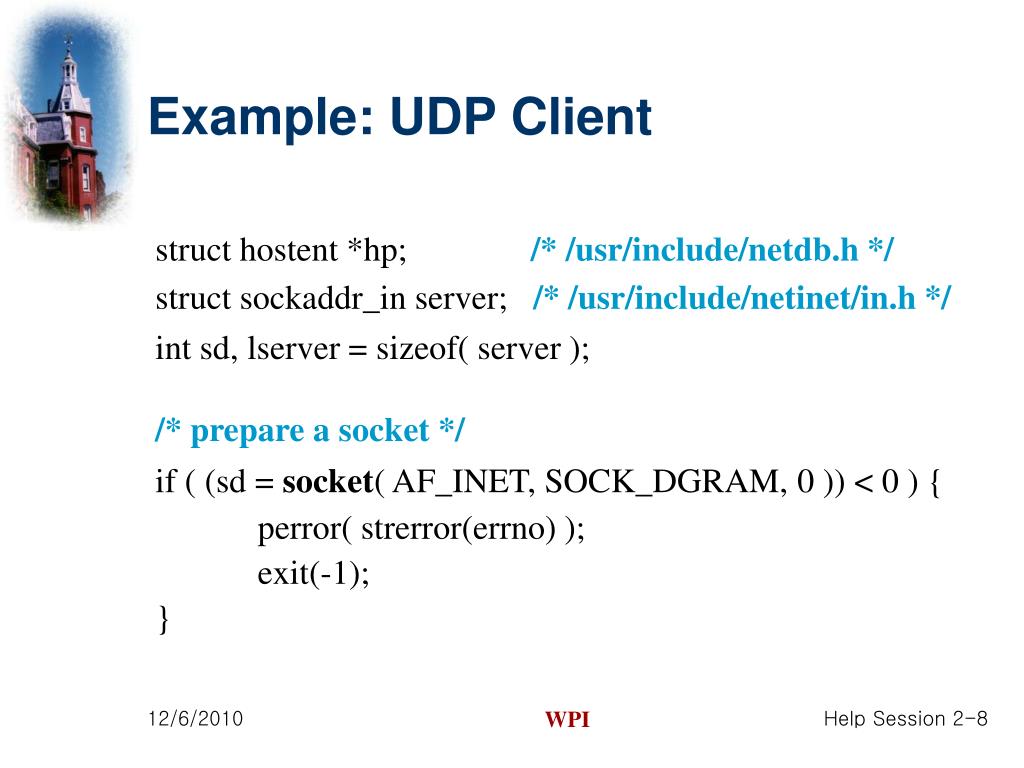 Example: UDP Client

struct hostent *hp; /* /usr/include/netdb.h */
struct sockaddr_in server; /* /usr/include/netinet/in.h */
int sd, lserver = sizeof( server );

/* prepare a socket */
if ( (sd = socket( AF_INET, SOCK_DGRAM, 0 )) < 0 ) {
perror( strerror(errno) );
exit(-1);
}

12/6/2010 WPI Help Session 2-8